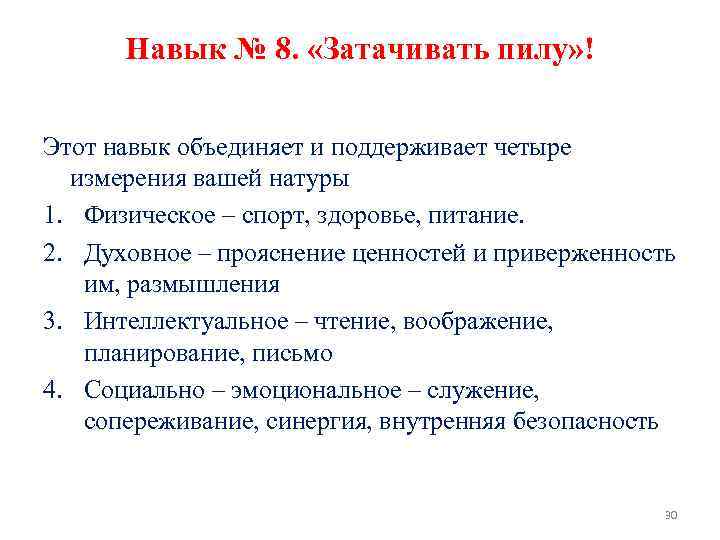 Навык № 8. «Затачивать пилу»!

Этот навык объединяет и поддерживает четыре измерения вашей натуры

1. Физическое – спорт, здоровье, питание.
2. Духовное – прояснение ценностей и приверженность им, размышления
3. Интеллектуальное – чтение, воображение, планирование, письмо
4. Социально – эмоциональное – служение, сопереживание, синергия, внутренняя безопасность

30